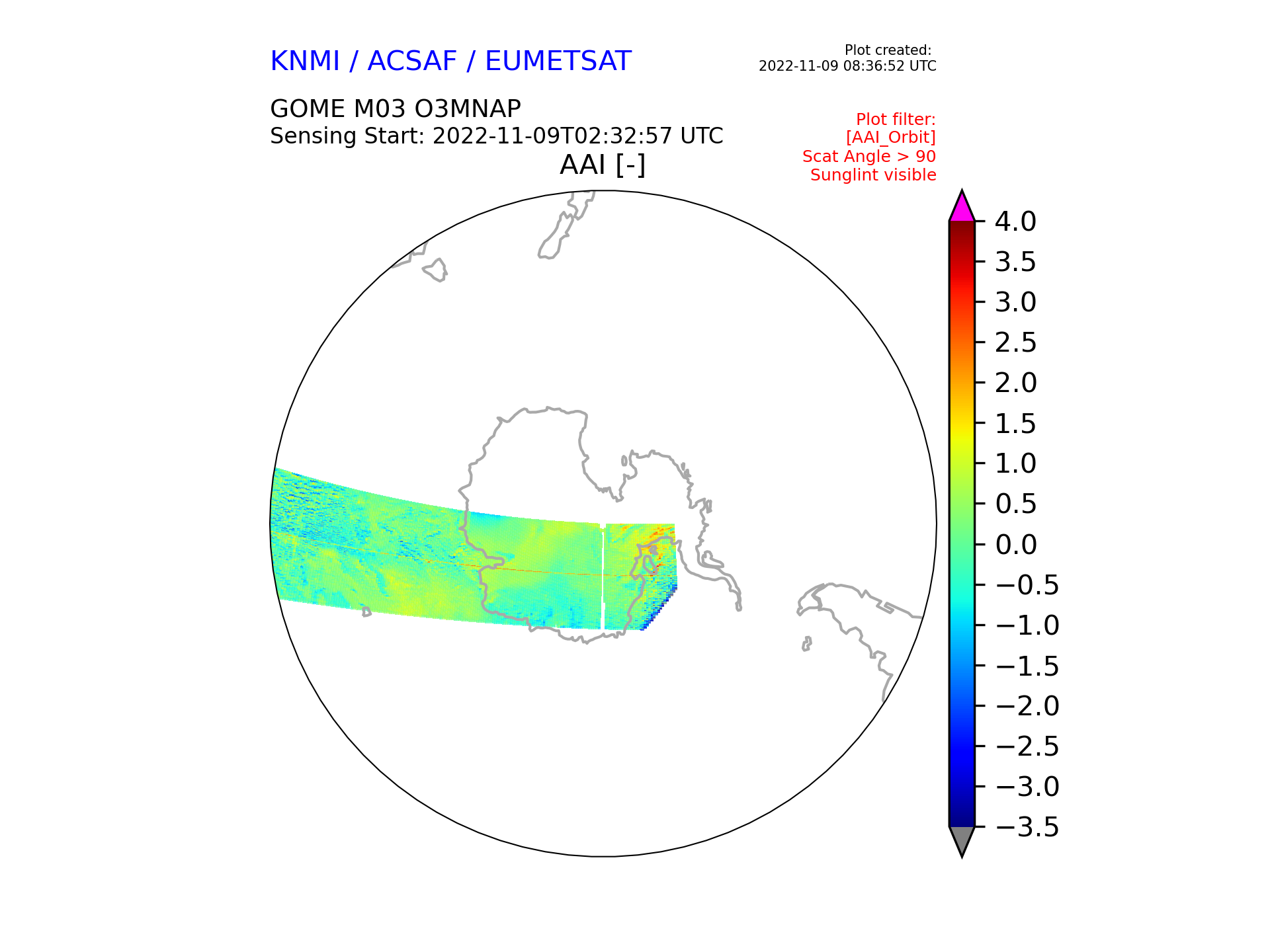 KNMI / ACSAF / EUMETSAT

Plot created:
2022-11-09 08:36:52 UTC

GOME M03 O3MNAP
Sensing Start: 2022-11-09T02:32:57 UTC

Plot filter:
[AAI_Orbit]
Scat Angle > 90
Sunglint visible

AAI [-]

4.0
3.5
3.0
2.5
2.0
1.5
1.0
0.5
0.0
−0.5
−1.0
−1.5
−2.0
−2.5
−3.0
−3.5